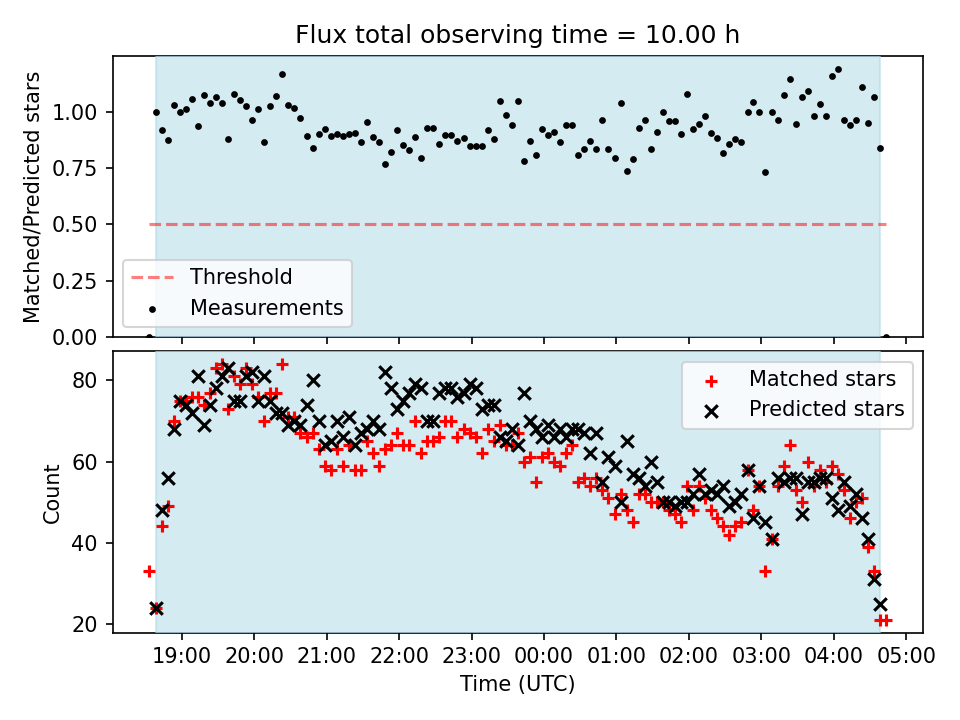 Flux total observing time = 10.00 h

Matched/Predicted stars

1.00
0.75
0.50
0.25
0.00

Threshold
Measurements

Count

80
60
40
20

Matched stars
Predicted stars

19:00 20:00 21:00 22:00 23:00 00:00 01:00 02:00 03:00 04:00 05:00

Time (UTC)